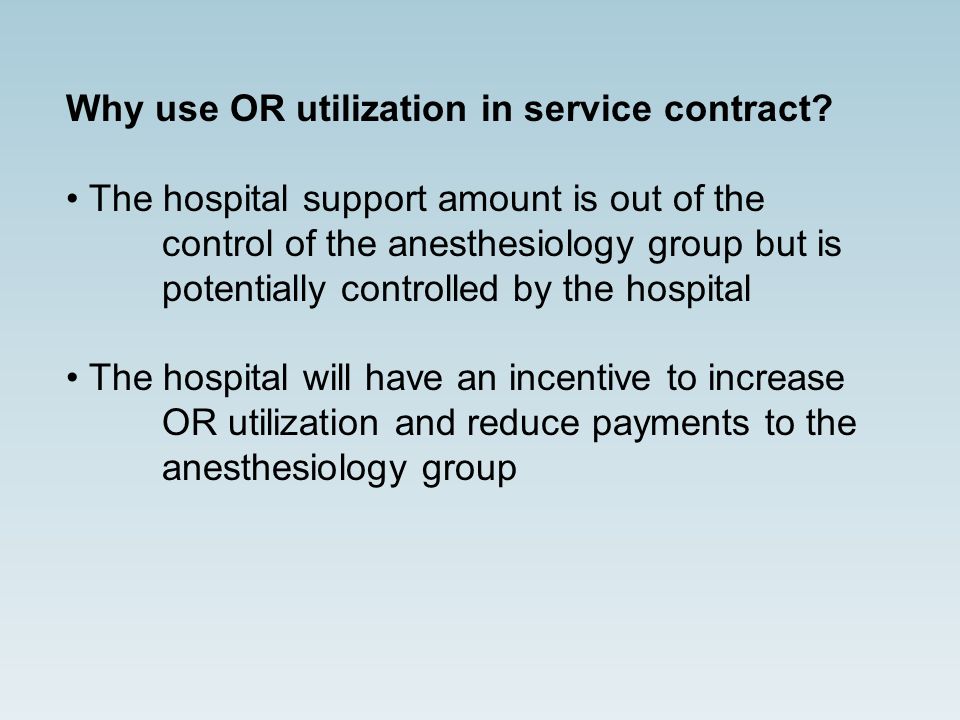 Why use OR utilization in service contract?

• The hospital support amount is out of the control of the anesthesiology group but is potentially controlled by the hospital

• The hospital will have an incentive to increase OR utilization and reduce payments to the anesthesiology group